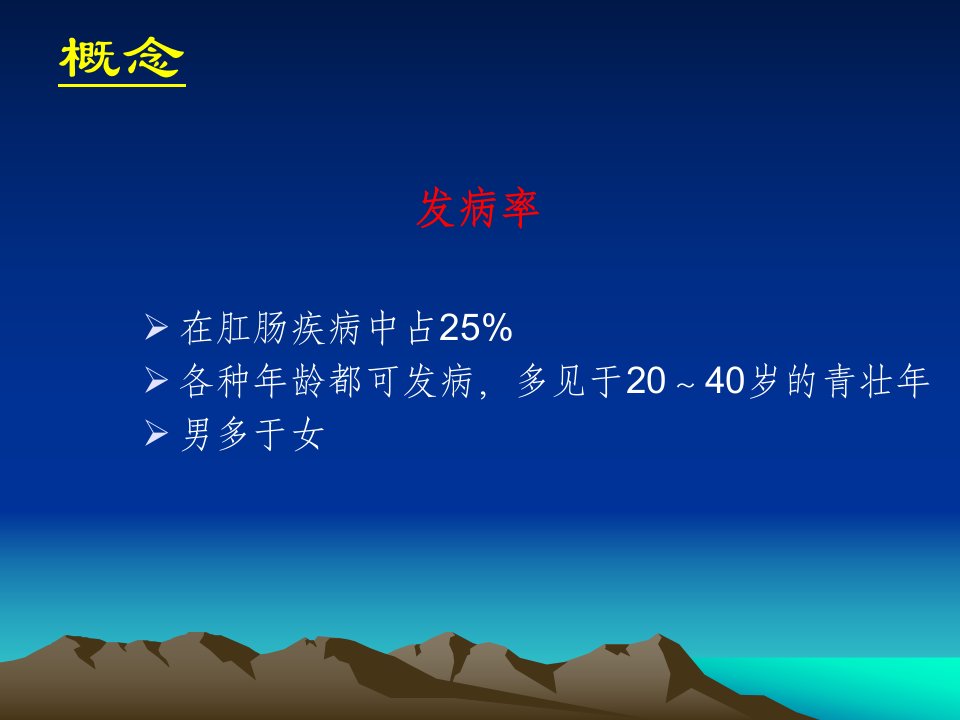 概念

发病率

➢ 在肛肠疾病中占25%
➢ 各种年龄都可发病，多见于20～40岁的青壮年
➢ 男多于女